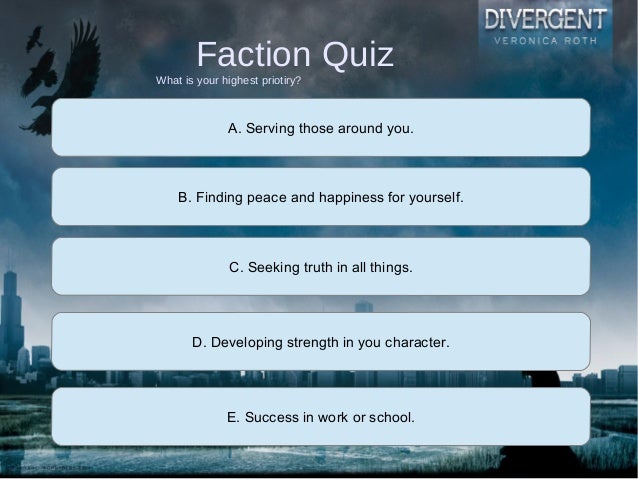 DIVERGENT
VERONICA ROTH

Faction Quiz

What is your highest priotiry?

A. Serving those around you.

B. Finding peace and happiness for yourself.

C. Seeking truth in all things.

D. Developing strength in you character.

E. Success in work or school.